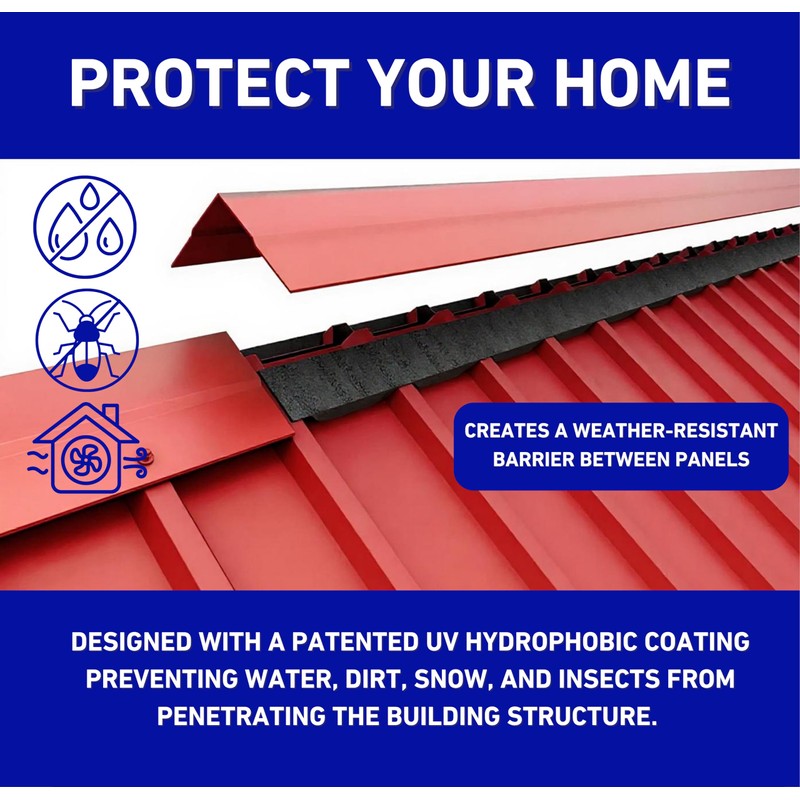 PROTECT YOUR HOME

CREATES A WEATHER-RESISTANT BARRIER BETWEEN PANELS

DESIGNED WITH A PATENTED UV HYDROPHOBIC COATING PREVENTING WATER, DIRT, SNOW, AND INSECTS FROM PENETRATING THE BUILDING STRUCTURE.